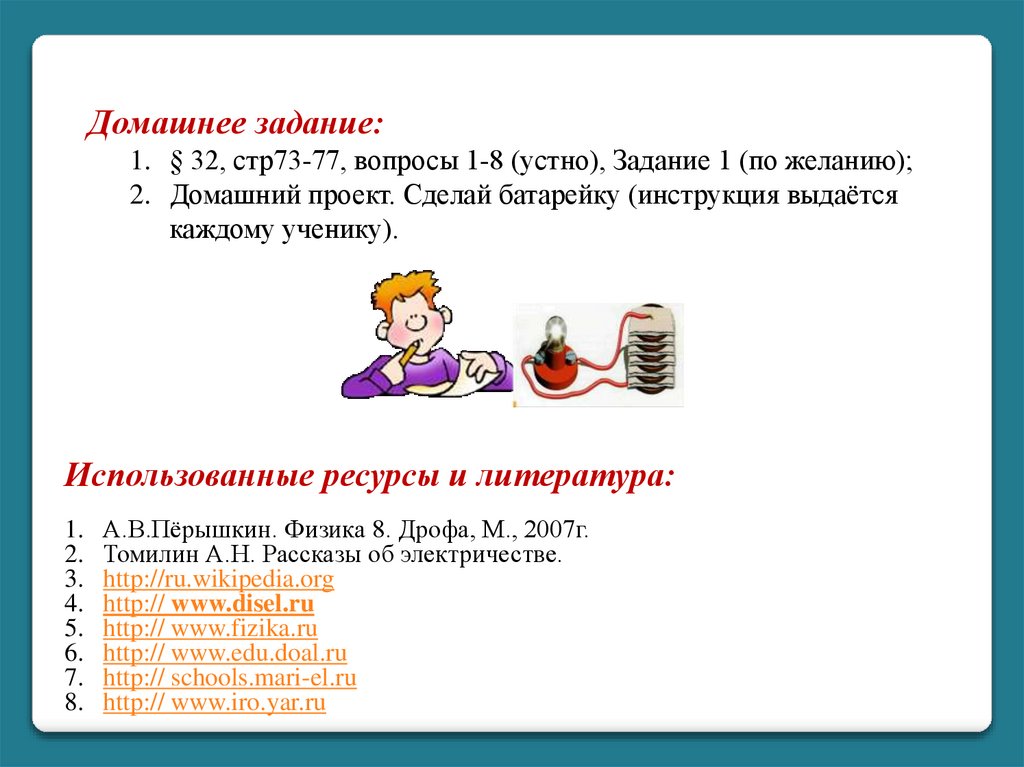 Домашнее задание:

1. § 32, стр73-77, вопросы 1-8 (устно), Задание 1 (по желанию);
2. Домашний проект. Сделай батарейку (инструкция выдаётся каждому ученику).

Использованные ресурсы и литература:

1. А.В.Пёрышкин. Физика 8. Дрофа, М., 2007г.
2. Томилин А.Н. Рассказы об электричестве.
3. http://ru.wikipedia.org
4. http:// www.disel.ru
5. http:// www.fizika.ru
6. http:// www.edu.doal.ru
7. http:// schools.mari-el.ru
8. http:// www.iro.yar.ru